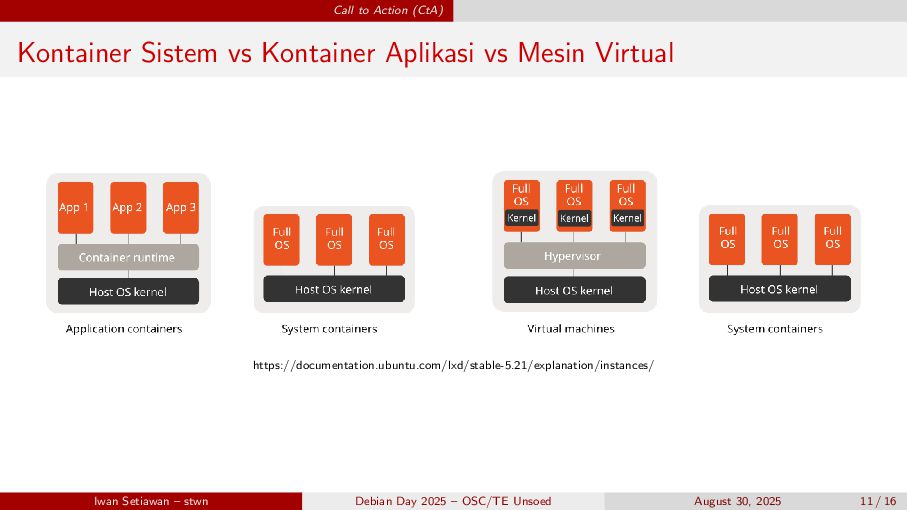 Call to Action (CtA)

Kontainer Sistem vs Kontainer Aplikasi vs Mesin Virtual

App 1
App 2
App 3
Container runtime
Host OS kernel
Application containers

Full OS
Full OS
Full OS
Host OS kernel
System containers

Full OS
Kernel
Full OS
Kernel
Full OS
Kernel
Hypervisor
Host OS kernel
Virtual machines

Full OS
Full OS
Full OS
Host OS kernel
System containers

https://documentation.ubuntu.com/lxd/stable-5.21/explanation/instances/

Iwan Setiawan – stwn
Debian Day 2025 – OSC/TE Unsoed
August 30, 2025
11 / 16